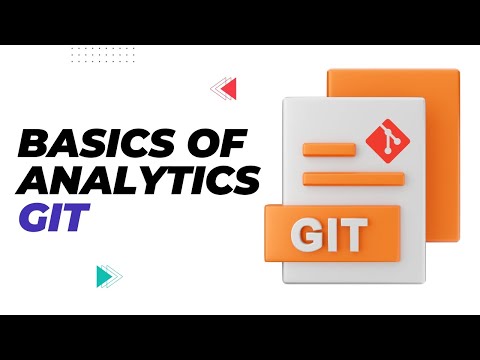 BASICS OF ANALYTICS GIT

GIT